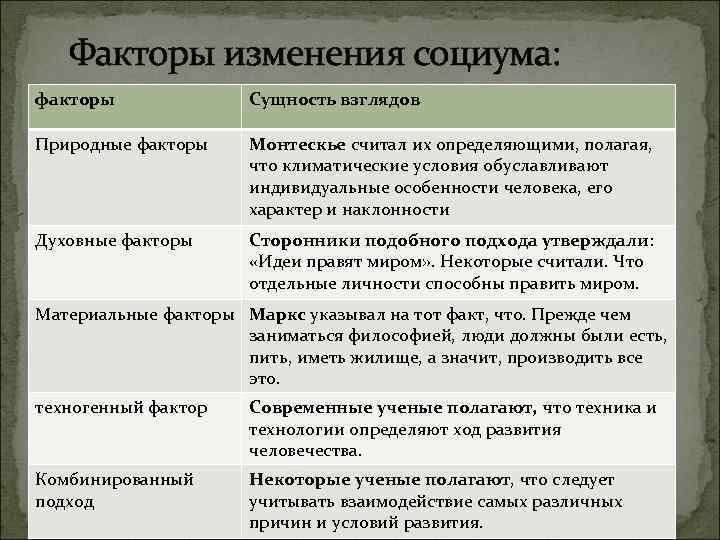 Факторы изменения социума:

| факторы | Сущность взглядов |
|---|---|
| Природные факторы | Монтескье считал их определяющими, полагая, что климатические условия обуславливают индивидуальные особенности человека, его характер и наклонности |
| Духовные факторы | Сторонники подобного подхода утверждали: «Идеи правят миром». Некоторые считали. Что отдельные личности способны править миром. |
| Материальные факторы | Маркс указывал на тот факт, что. Прежде чем заниматься философией, люди должны были есть, пить, иметь жилище, а значит, производить все это. |
| техногенный фактор | Современные ученые полагают, что техника и технологии определяют ход развития человечества. |
| Комбинированный подход | Некоторые ученые полагают, что следует учитывать взаимодействие самых различных причин и условий развития. |